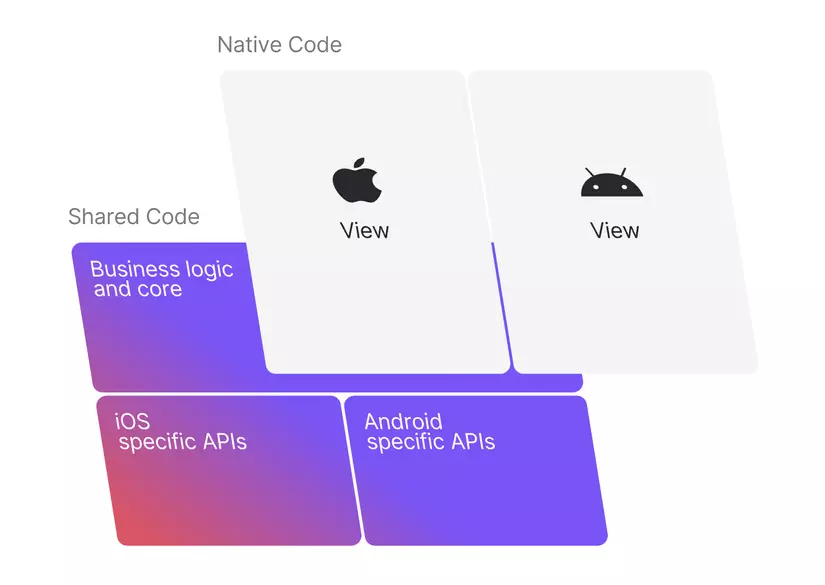 Native Code

View

View

Shared Code

Business logic and core

iOS specific APIs

Android specific APIs